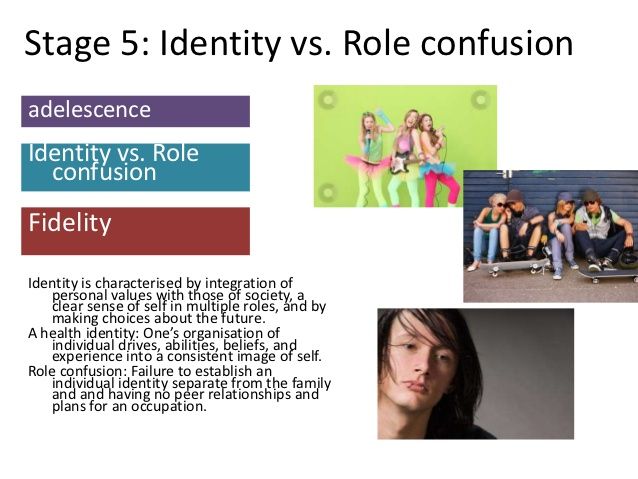 Stage 5: Identity vs. Role confusion

adelescence

Identity vs. Role confusion

Fidelity

Identity is characterised by integration of personal values with those of society, a clear sense of self in multiple roles, and by making choices about the future.
A health identity: One's organisation of individual drives, abilities, beliefs, and experience into a consistent image of self.
Role confusion: Failure to establish an individual identity separate from the family and and having no peer relationships and plans for an occupation.